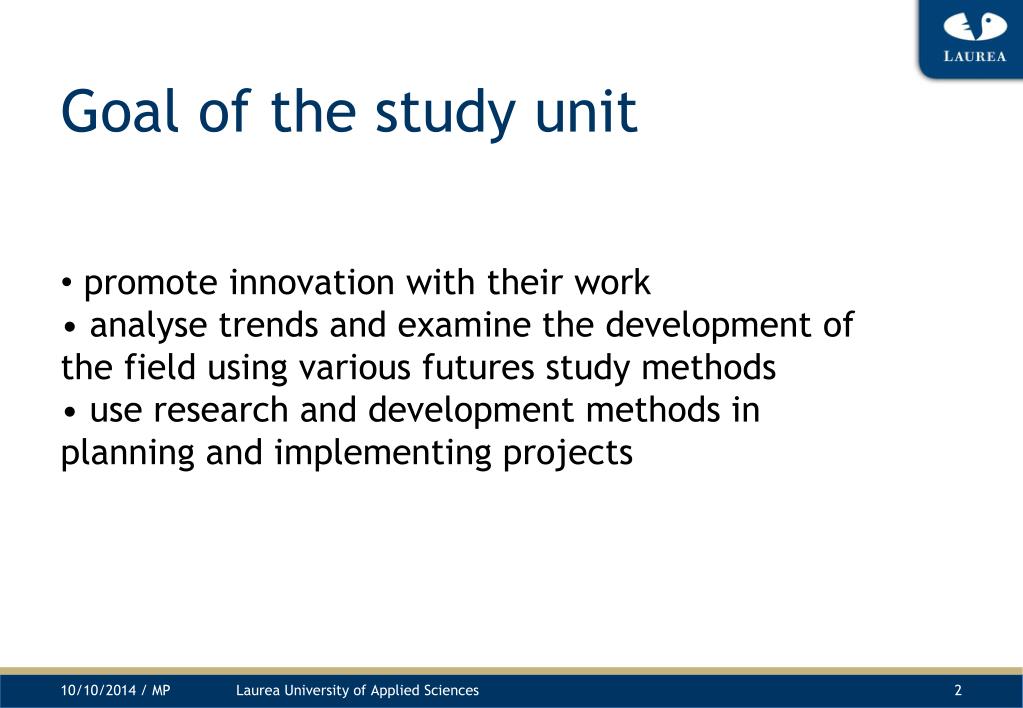 LAUREA

Goal of the study unit

• promote innovation with their work
• analyse trends and examine the development of the field using various futures study methods
• use research and development methods in planning and implementing projects

10/10/2014 / MP Laurea University of Applied Sciences 2